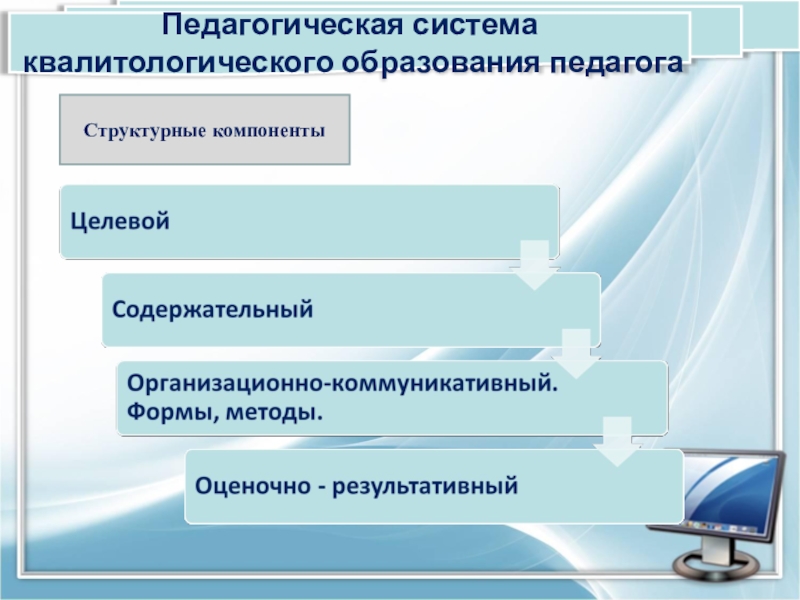 Педагогическая система квалитологического образования педагога

Структурные компоненты

Целевой

Содержательный

Организационно-коммуникативный. Формы, методы.

Оценочно - результативный